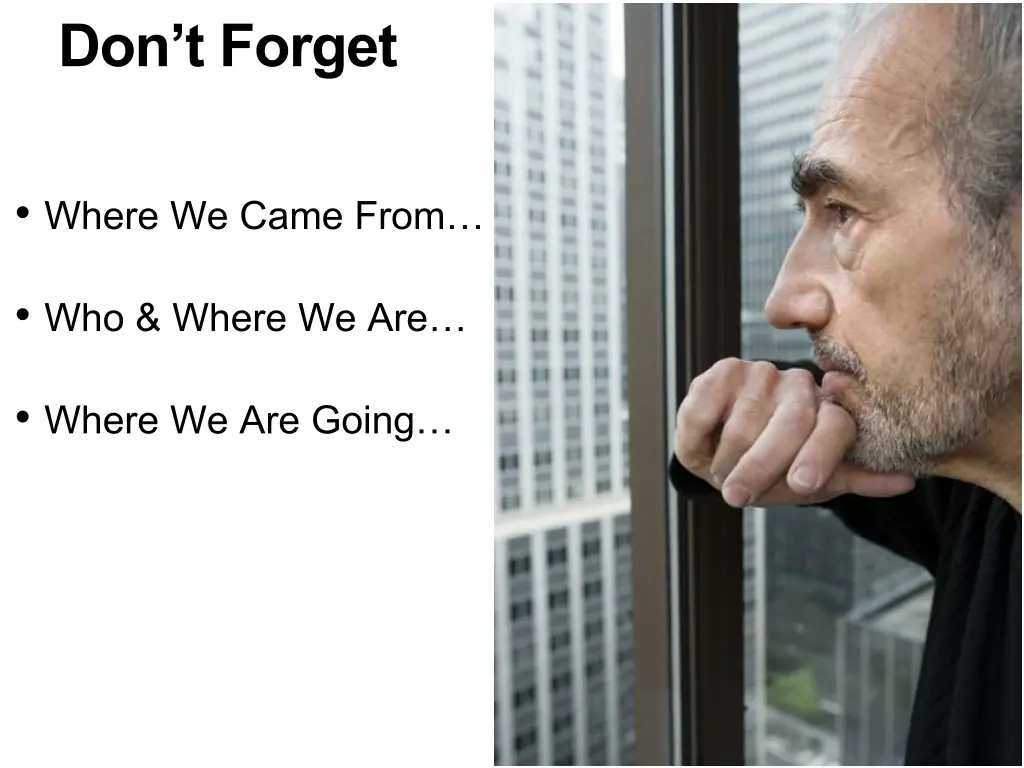 Don’t Forget

• Where We Came From…

• Who & Where We Are…

• Where We Are Going…